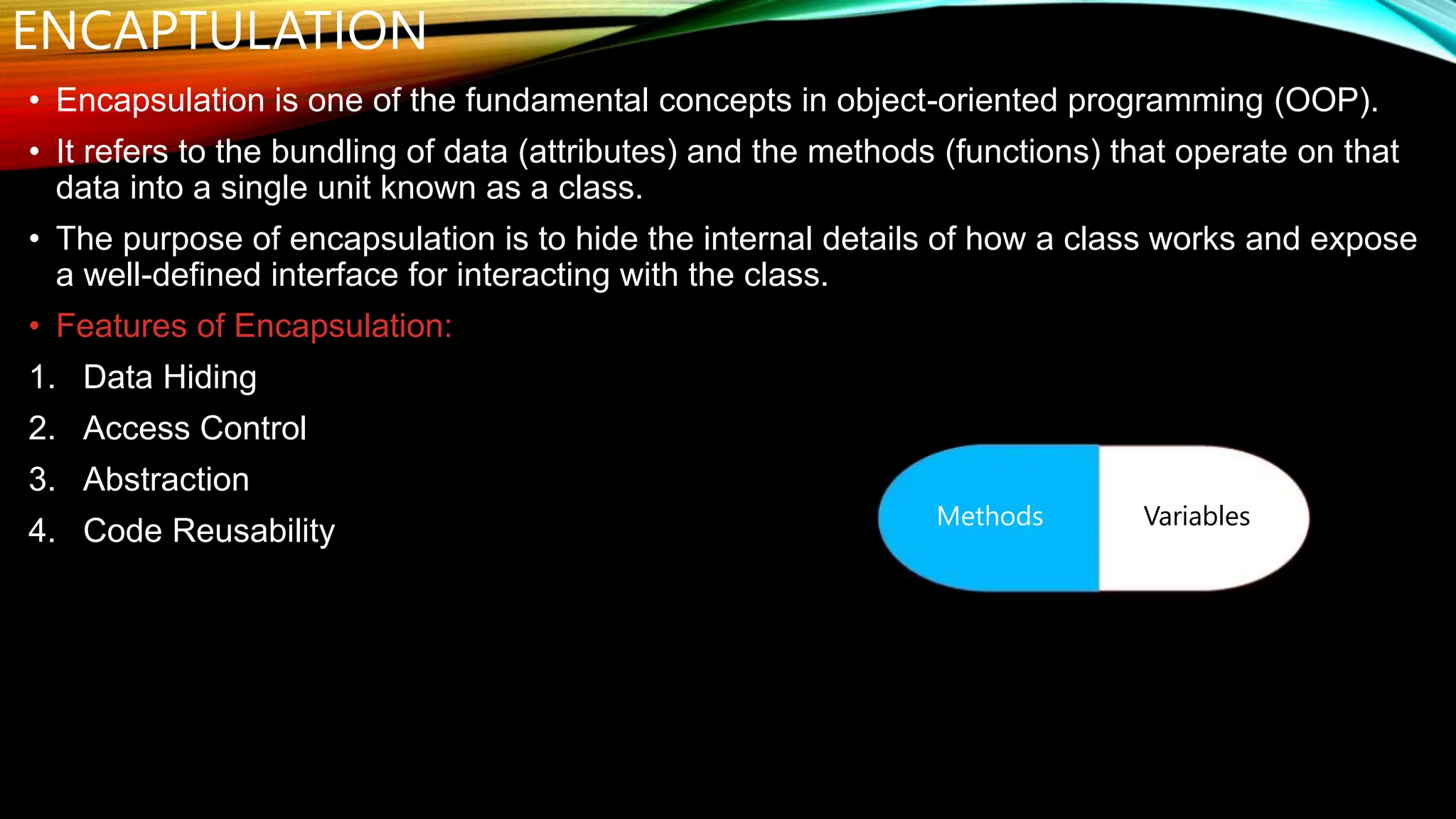 ENCAPTULATION

• Encapsulation is one of the fundamental concepts in object-oriented programming (OOP).

• It refers to the bundling of data (attributes) and the methods (functions) that operate on that data into a single unit known as a class.

• The purpose of encapsulation is to hide the internal details of how a class works and expose a well-defined interface for interacting with the class.

• Features of Encapsulation:

1. Data Hiding
2. Access Control
3. Abstraction
4. Code Reusability

Methods Variables